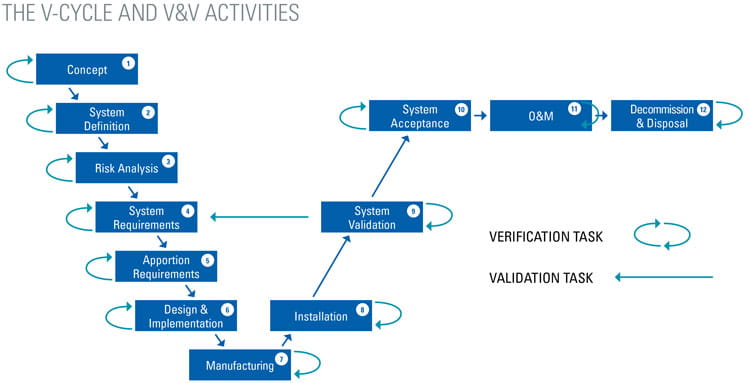 THE V-CYCLE AND V&V ACTIVITIES

Concept 1

System Definition 2

Risk Analysis 3

System Requirements 4

Apportion Requirements 5

Design & Implementation 6

Manufacturing 7

Installation 8

System Validation 9

System Acceptance 10

O&M 11

Decommission & Disposal 12

VERIFICATION TASK

VALIDATION TASK